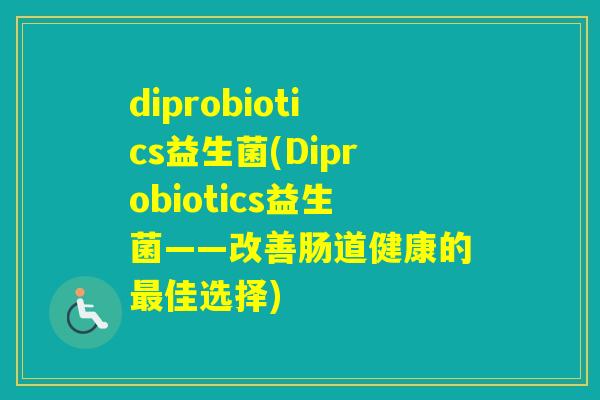 diprobiotics益生菌(Diprobiotics益生菌——改善肠道健康的最佳选择)